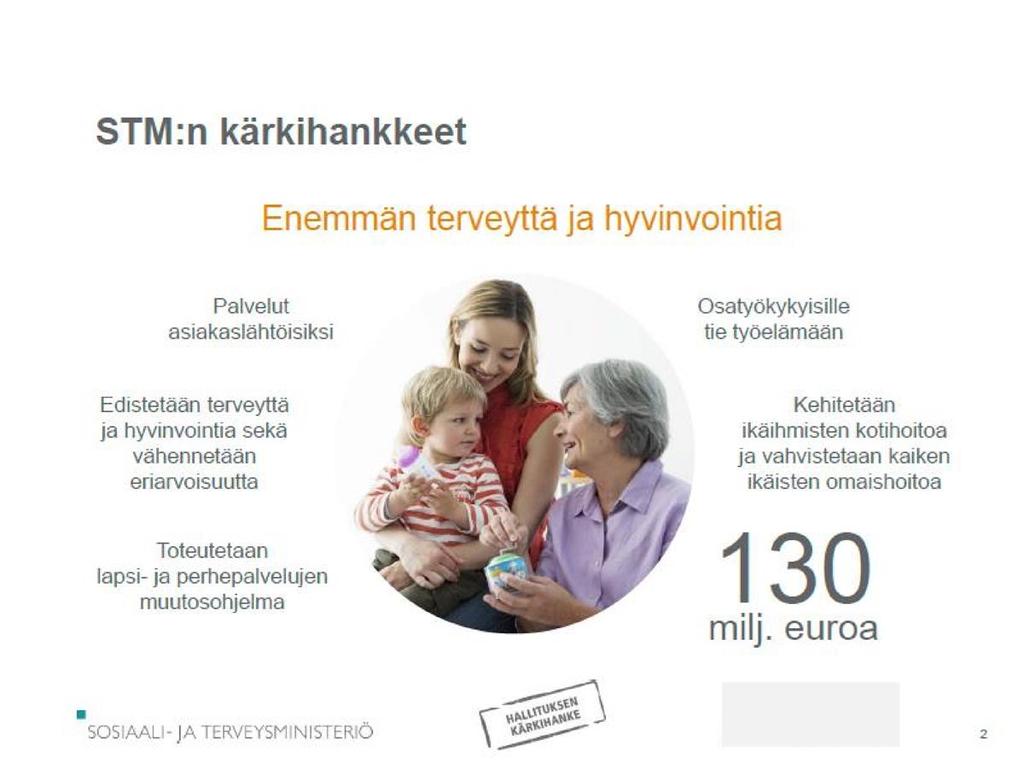 STM:n kärkihankkeet

Enemmän terveyttä ja hyvinvointia

Palvelut asiakaslähtöisiksi

Edistetään terveyttä ja hyvinvointia sekä vähennetään eriarvoisuutta

Toteutetaan lapsi- ja perhepalvelujen muutosohjelma

Osatyökykyisille tie työelämään

Kehitetään ikäihmisten kotihoitoa ja vahvistetaan kaiken ikäisten omaishoitoa

130 milj. euroa

SOSIAALI- JA TERVEYSMINISTERIÖ

HALLITUKSEN KÄRKIHANKE

2